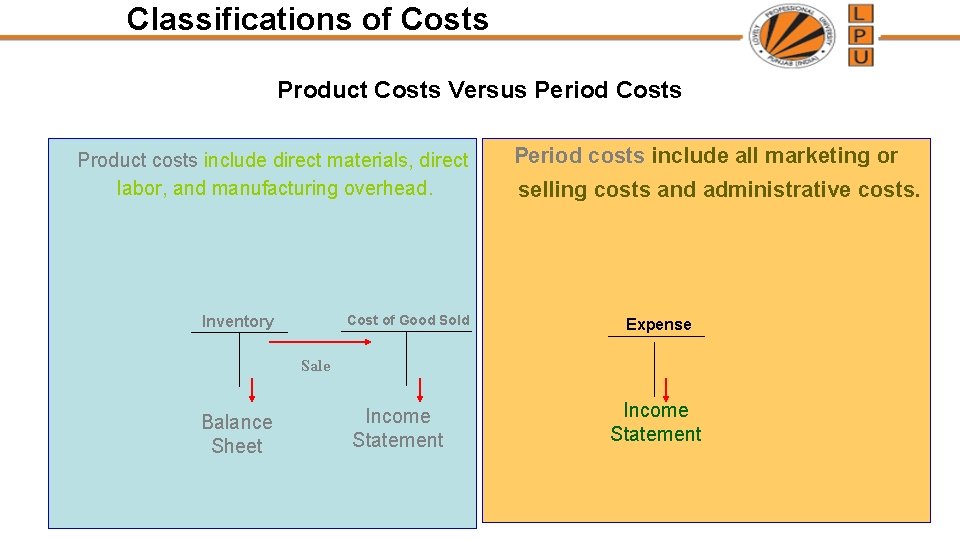 Classifications of Costs

LOVELY PROFESSIONAL UNIVERSITY PUNJAB (INDIA)

L
P
U

Product Costs Versus Period Costs

Product costs include direct materials, direct labor, and manufacturing overhead.

Inventory

Cost of Good Sold

Sale

Balance Sheet

Income Statement

Period costs include all marketing or selling costs and administrative costs.

Expense

Income Statement